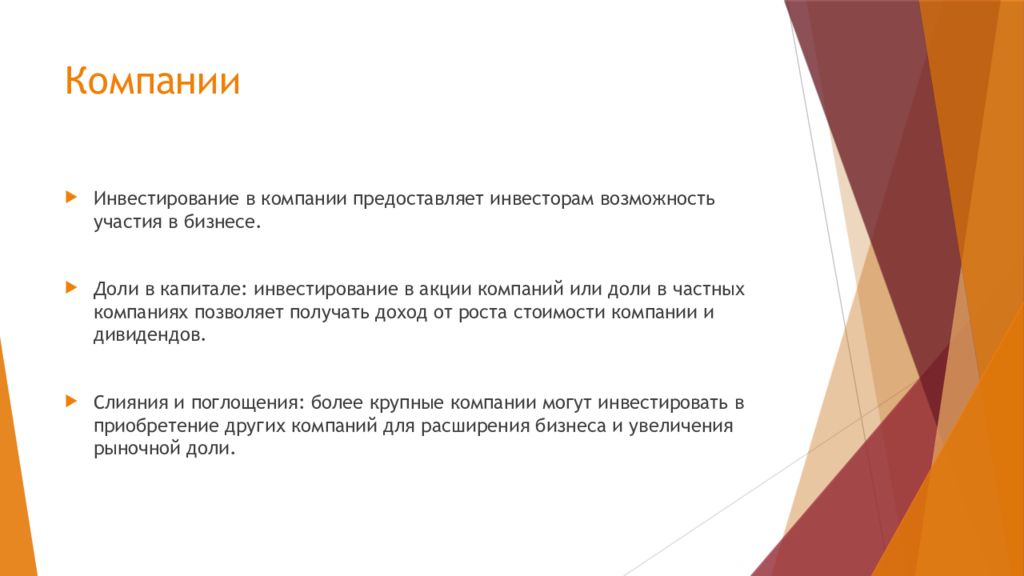 Компании

Инвестирование в компании предоставляет инвесторам возможность участия в бизнесе.

Доли в капитале: инвестирование в акции компаний или доли в частных компаниях позволяет получать доход от роста стоимости компании и дивидендов.

Слияния и поглощения: более крупные компании могут инвестировать в приобретение других компаний для расширения бизнеса и увеличения рыночной доли.